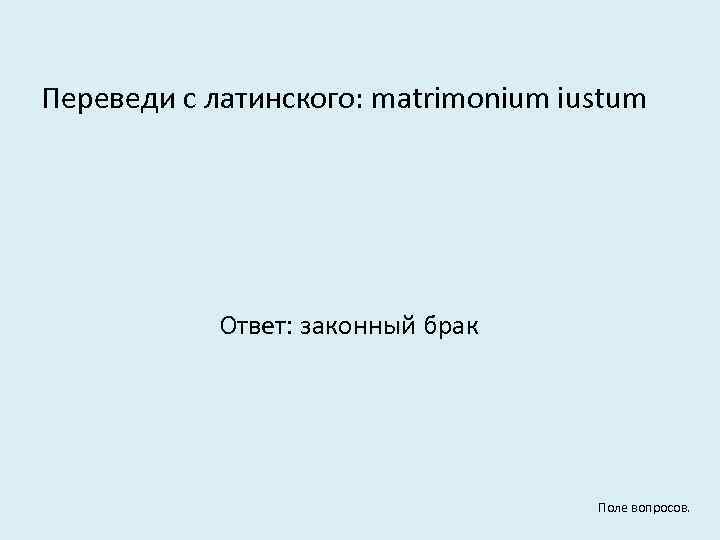 Переведи с латинского: matrimonium iustum

Ответ: законный брак

Поле вопросов.